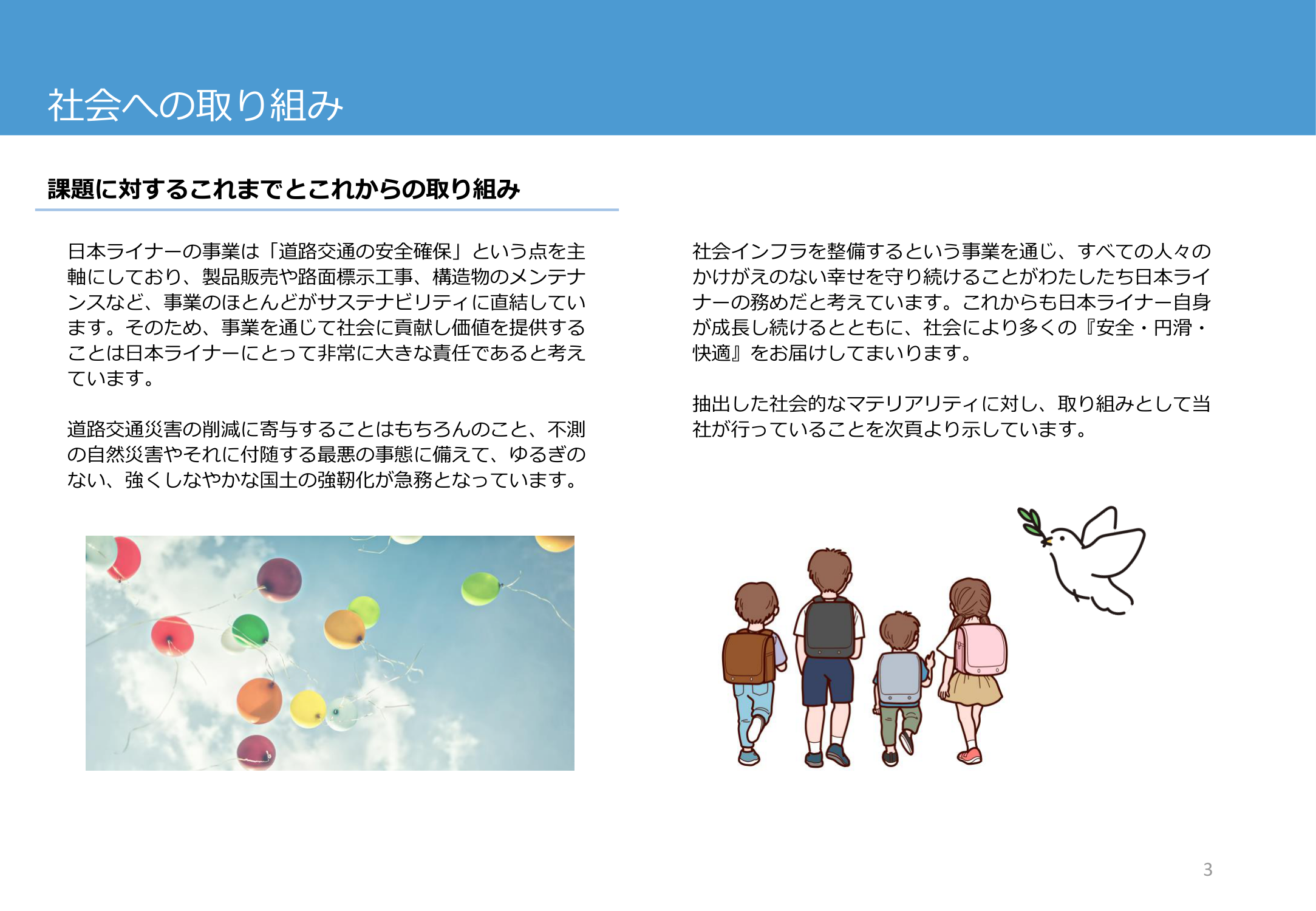 社会への取り組み

課題に対するこれまでとこれからの取り組み

日本ライナーの事業は「道路交通の安全確保」という点を主軸にしており、製品販売や路面標示工事、構造物のメンテナンスなど、事業のほとんどがサステナビリティに直結しています。そのため、事業を通じて社会に貢献し価値を提供することは日本ライナーにとって非常に大きな責任であると考えています。

道路交通災害の削減に寄与することはもちろんのこと、不測の自然災害やそれに付随する最悪の事態に備えて、ゆるぎのない、強くしなやかな国土の強靭化が急務となっています。

社会インフラを整備するという事業を通じ、すべての人々のかけがえのない幸せを守り続けることがわたしたち日本ライナーの務めだと考えています。これからも日本ライナー自身が成長し続けるとともに、社会により多くの『安全・円滑・快適』をお届けしてまいります。

抽出した社会的なマテリアリティに対し、取り組みとして当社が行っていることを次頁より示しています。

3